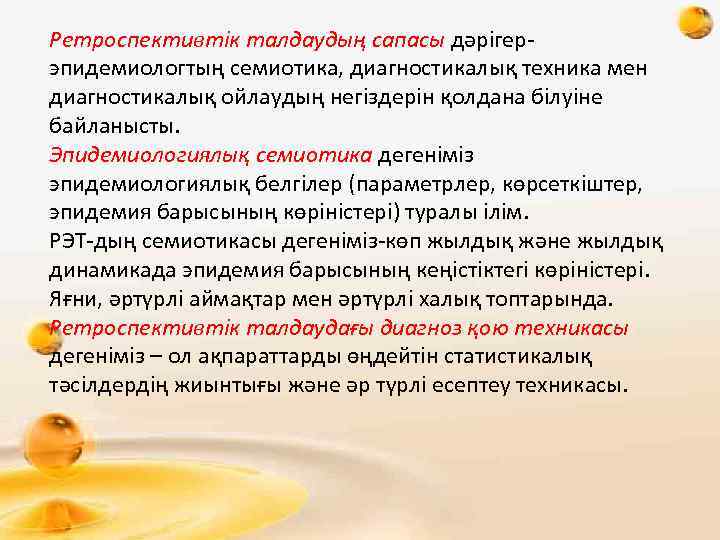 Ретроспективтік талдаудың сапасы дәрігер-эпидемиологтың семиотика, диагностикалық техника мен диагностикалық ойлаудың негіздерін қолдана білуіне байланысты.
Эпидемиологиялық семиотика дегеніміз эпидемиологиялық белгілер (параметрлер, көрсеткіштер, эпидемия барысының көріністері) туралы ілім.
РЭТ-дың семиотикасы дегеніміз-көп жылдық және жылдық динамикада эпидемия барысының кеңістіктегі көріністері. Яғни, әртүрлі аймақтар мен әртүрлі халық топтарында.
Ретроспективтік талдаудағы диагноз қою техникасы дегеніміз – ол ақпараттарды өңдейтін статистикалық тәсілдердің жиынтығы және әр түрлі есептеу техникасы.